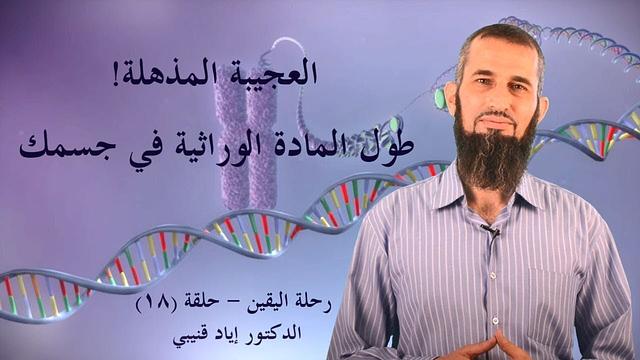 العجيبة المذهلة!

طول المادة الوراثية في جسمك

رحلة اليقين – حلقة (١٨)

الدكتور إياد قنيبي